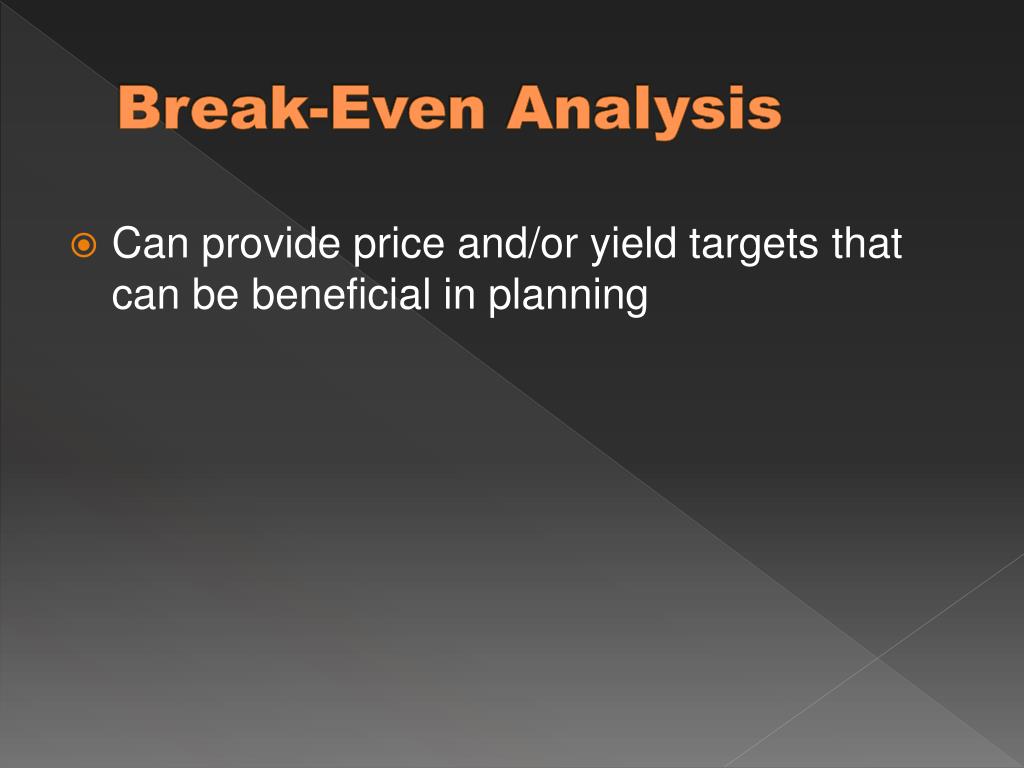 Break-Even Analysis

Can provide price and/or yield targets that can be beneficial in planning